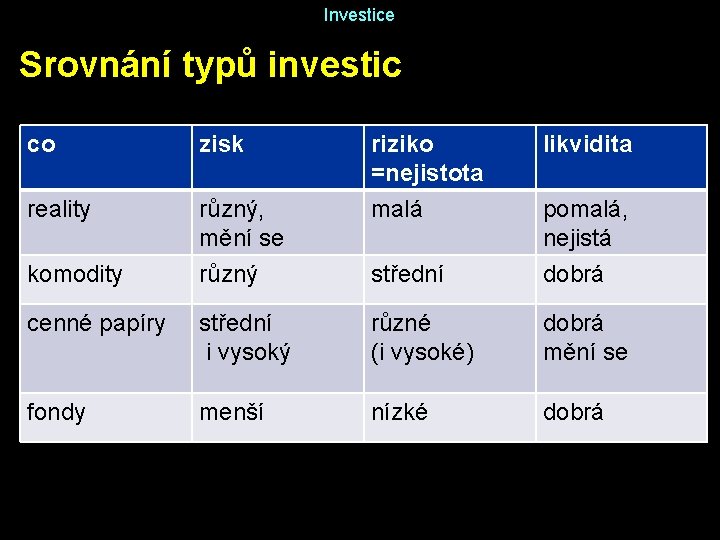 Investice

Srovnání typů investic

| co | zisk | riziko =nejistota | likvidita |
|---|---|---|---|
| reality | různý, mění se | malá | pomalá, nejistá |
| komodity | různý | střední | dobrá |
| cenné papíry | střední i vysoký | různé (i vysoké) | dobrá mění se |
| fondy | menší | nízké | dobrá |